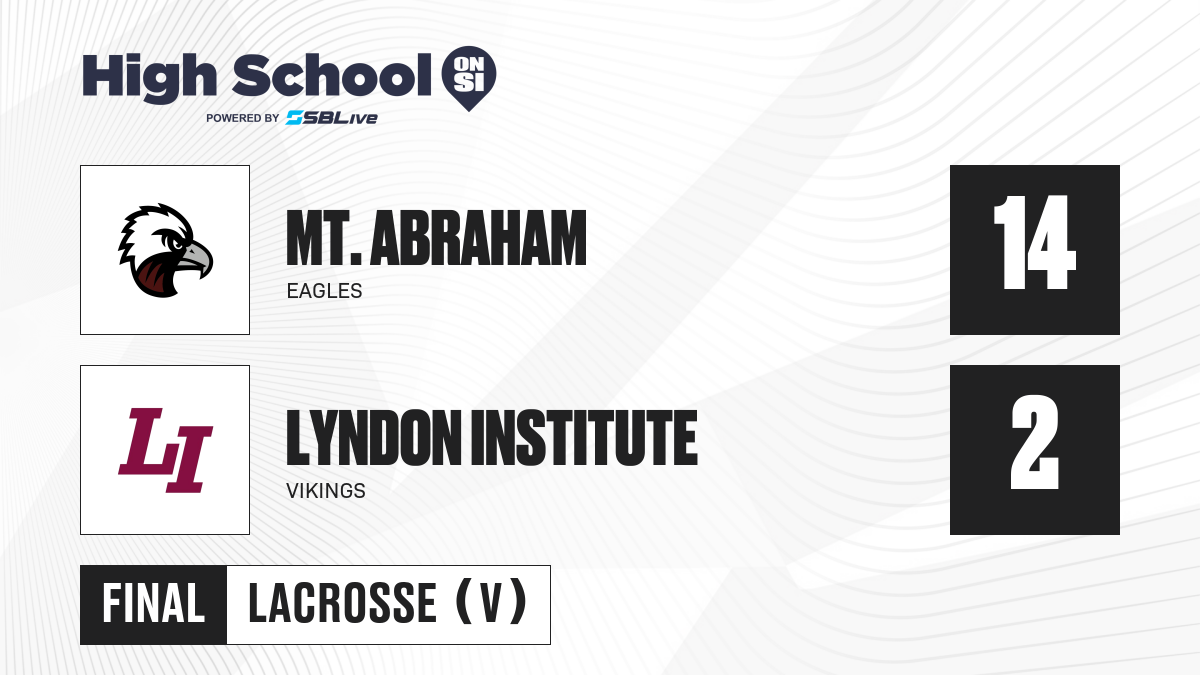 High School ON SI
POWERED BY SBLive

MT. ABRAHAM
EAGLES
14

LI
LYNDON INSTITUTE
VIKINGS
2

FINAL LACROSSE (V)